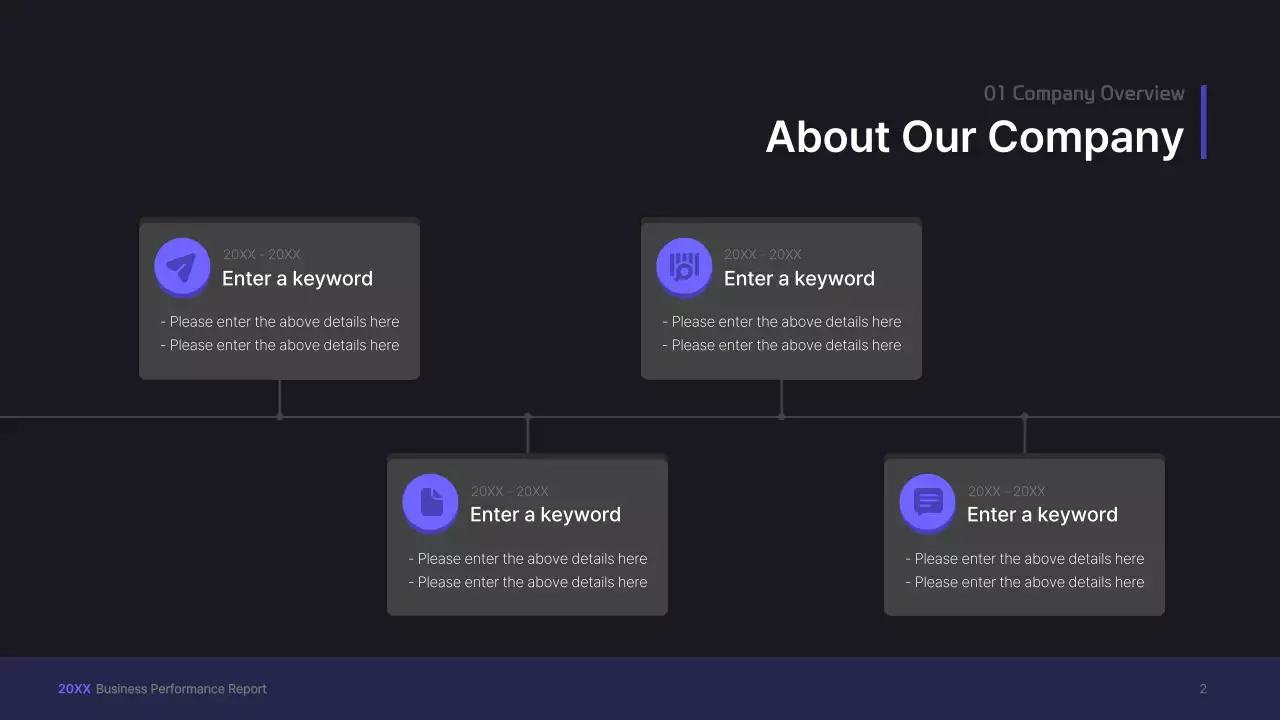 01 Company Overview
About Our Company

20XX - 20XX
Enter a keyword
- Please enter the above details here
- Please enter the above details here

20XX - 20XX
Enter a keyword
- Please enter the above details here
- Please enter the above details here

20XX - 20XX
Enter a keyword
- Please enter the above details here
- Please enter the above details here

20XX - 20XX
Enter a keyword
- Please enter the above details here
- Please enter the above details here

20XX Business Performance Report
2